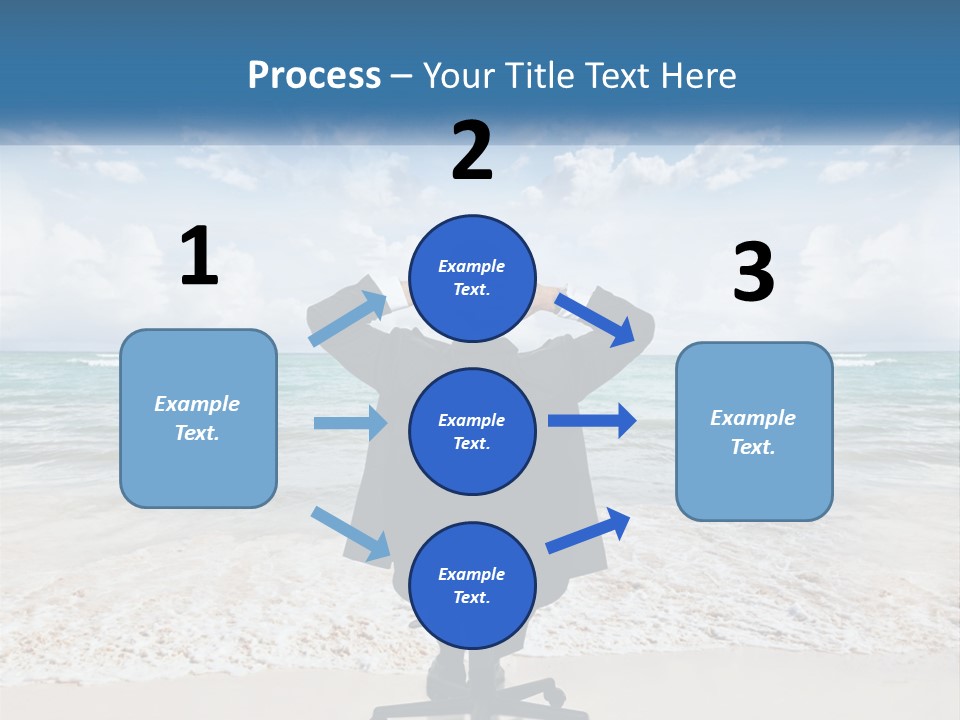 Process – Your Title Text Here

1

Example Text.

2

Example Text.

Example Text.

Example Text.

3

Example Text.